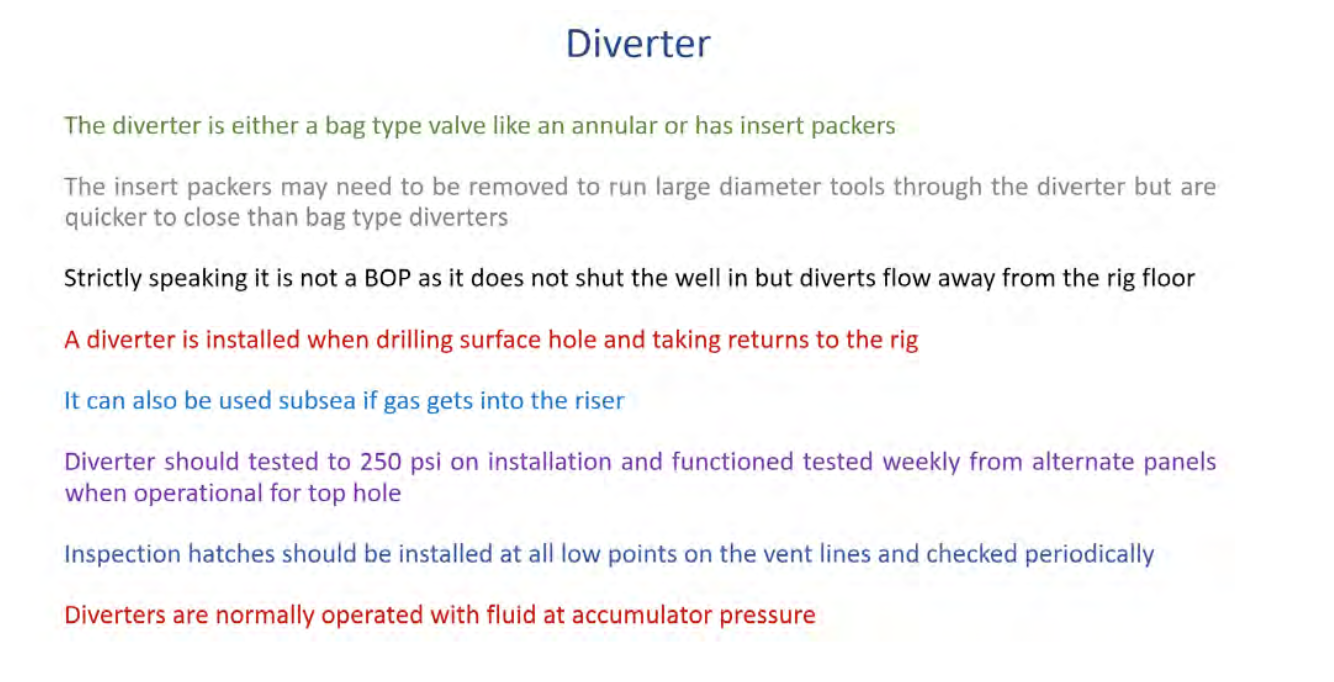 Diverter

The diverter is either a bag type valve like an annular or has insert packers

The insert packers may need to be removed to run large diameter tools through the diverter but are quicker to close than bag type diverters

Strictly speaking it is not a BOP as it does not shut the well in but diverts flow away from the rig floor

A diverter is installed when drilling surface hole and taking returns to the rig

It can also be used subsea if gas gets into the riser

Diverter should tested to 250 psi on installation and functioned tested weekly from alternate panels when operational for top hole

Inspection hatches should be installed at all low points on the vent lines and checked periodically

Diverters are normally operated with fluid at accumulator pressure